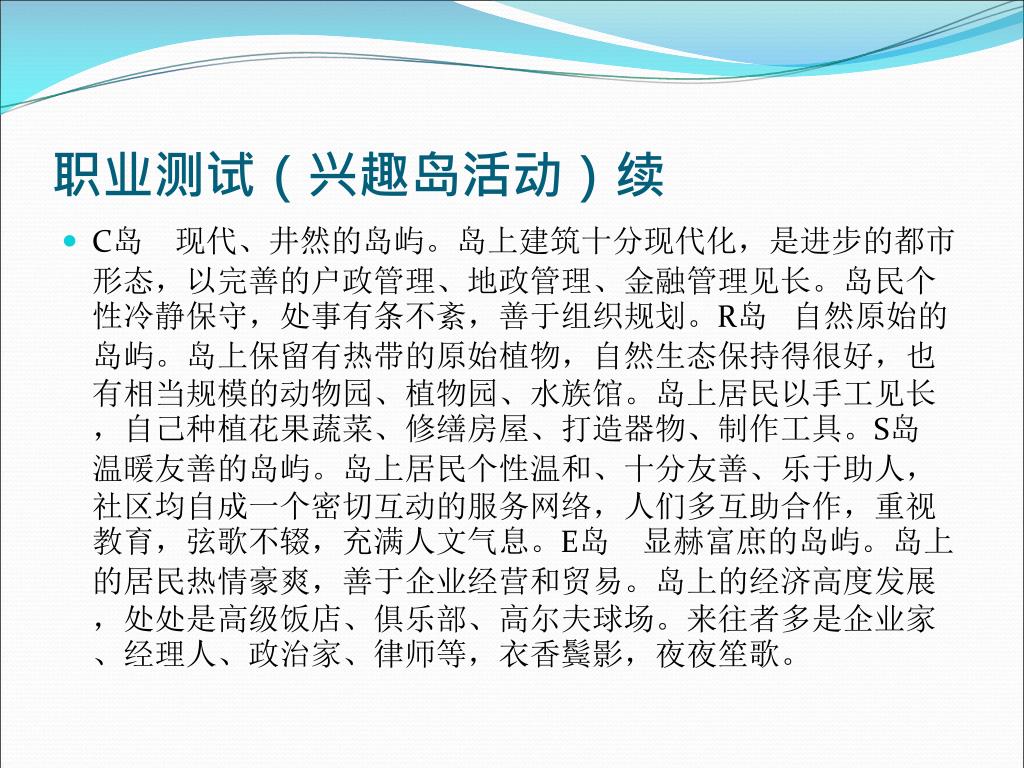 职业测试（兴趣岛活动）续

C岛　现代、井然的岛屿。岛上建筑十分现代化，是进步的都市形态，以完善的户政管理、地政管理、金融管理见长。岛民个性冷静保守，处事有条不紊，善于组织规划。R岛　自然原始的岛屿。岛上保留有热带的原始植物，自然生态保持得很好，也有相当规模的动物园、植物园、水族馆。岛上居民以手工见长，自己种植花果蔬菜、修缮房屋、打造器物、制作工具。S岛　温暖友善的岛屿。岛上居民个性温和、十分友善、乐于助人，社区均自成一个密切互动的服务网络，人们多互助合作，重视教育，弦歌不辍，充满人文气息。E岛　显赫富庶的岛屿。岛上的居民热情豪爽，善于企业经营和贸易。岛上的经济高度发展，处处是高级饭店、俱乐部、高尔夫球场。来往者多是企业家、经理人、政治家、律师等，衣香鬓影，夜夜笙歌。